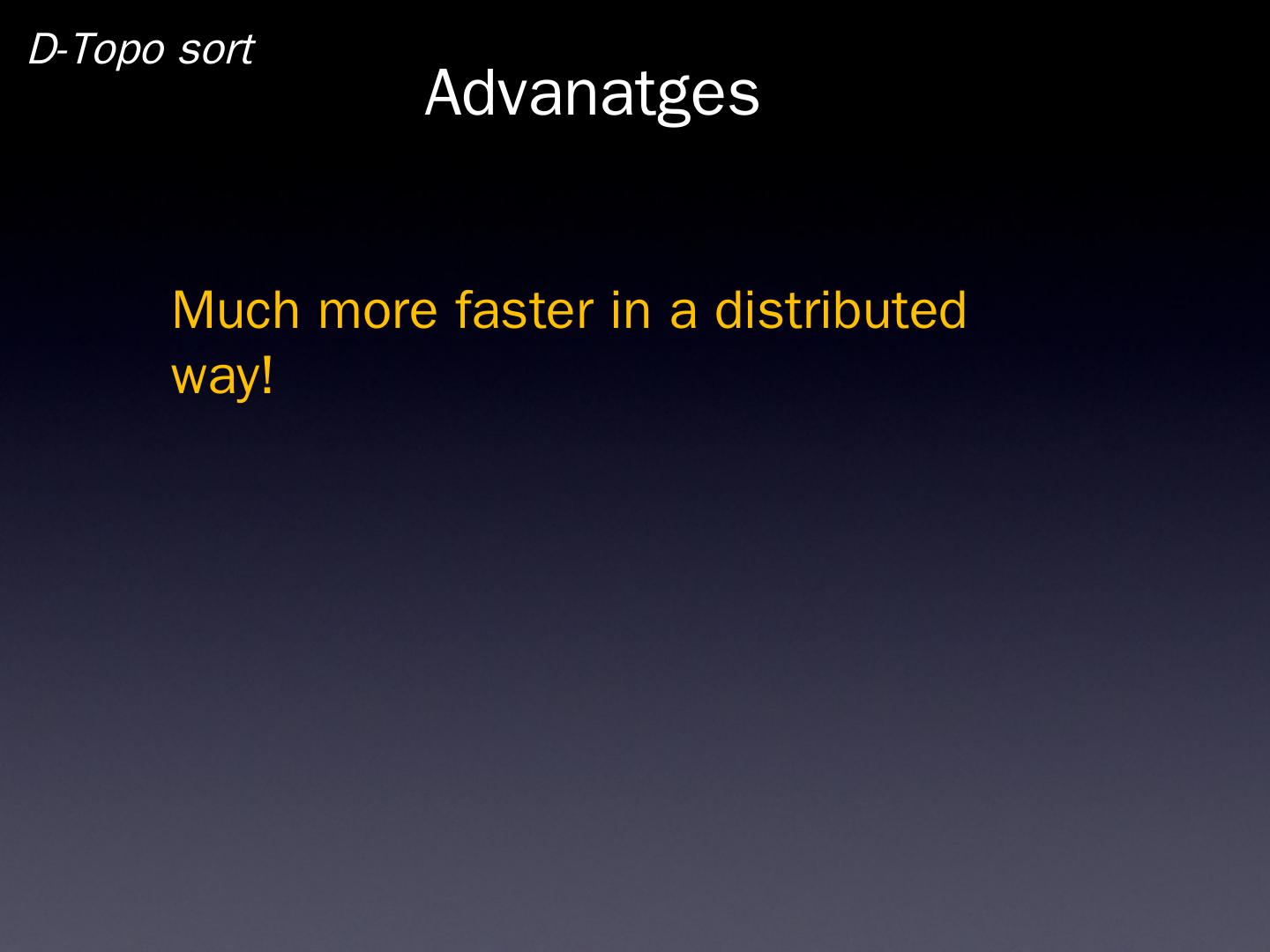 D-Topo sort

Advanatges

Much more faster in a distributed way!